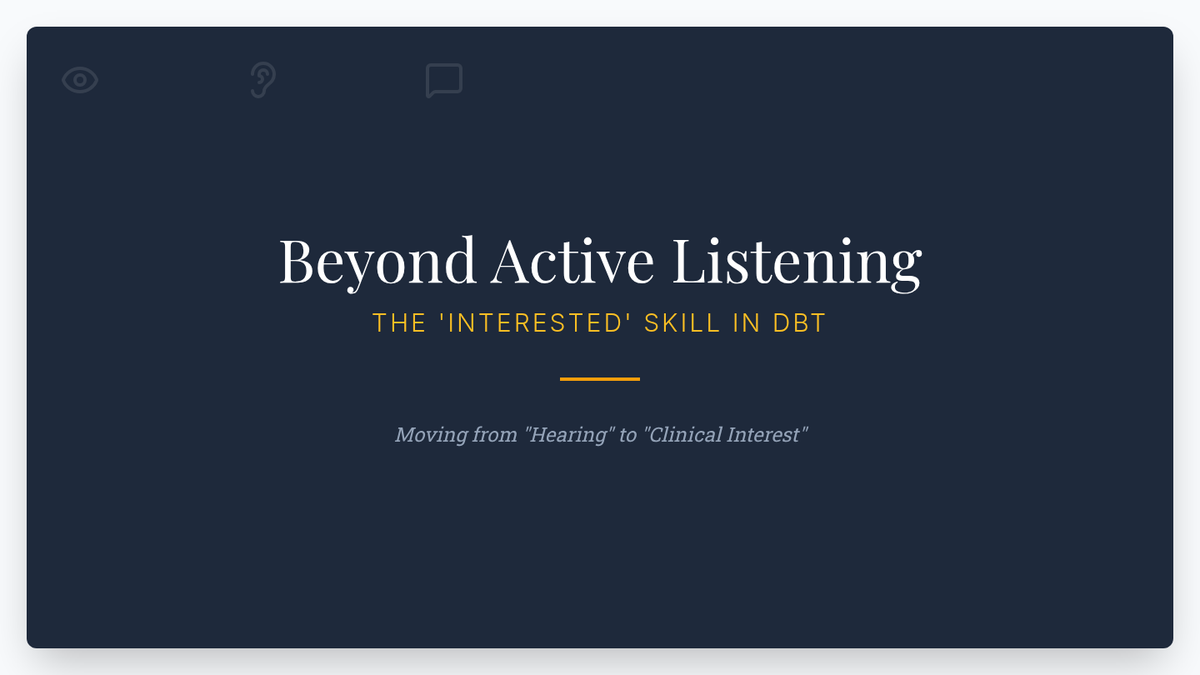 Beyond Active Listening

THE 'INTERESTED' SKILL IN DBT

Moving from "Hearing" to "Clinical Interest"